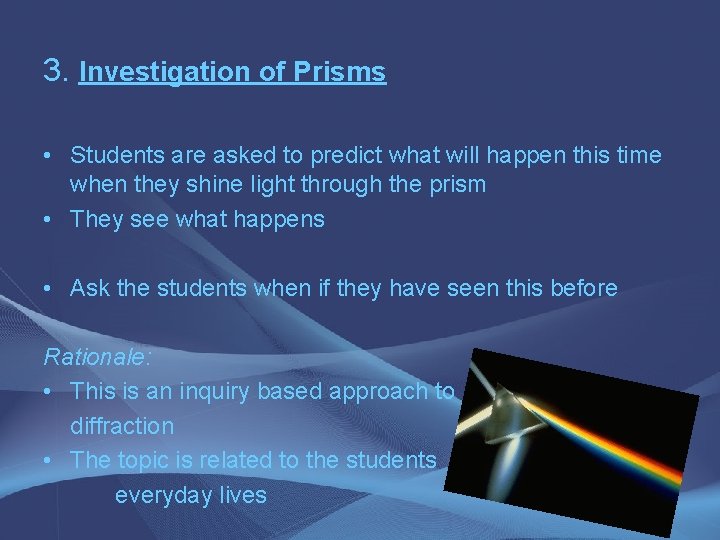 3. Investigation of Prisms

• Students are asked to predict what will happen this time when they shine light through the prism
• They see what happens

• Ask the students when if they have seen this before

Rationale:
• This is an inquiry based approach to diffraction
• The topic is related to the students everyday lives